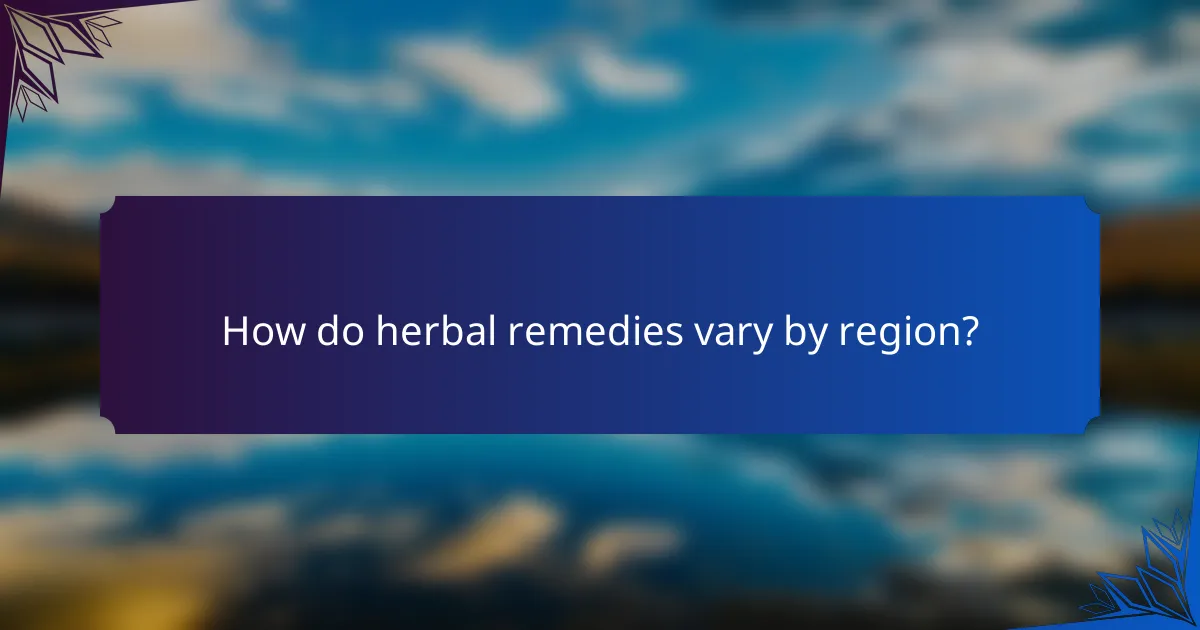 How do herbal remedies vary by region?